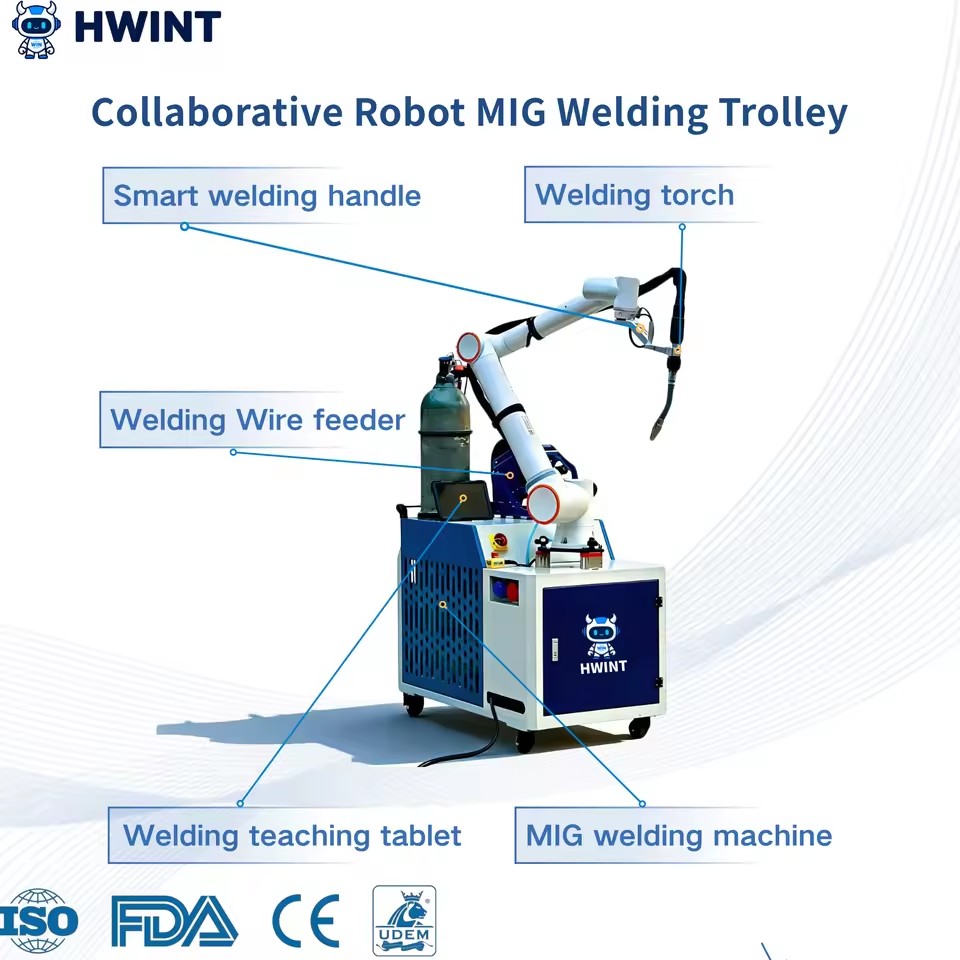 HWINT

Collaborative Robot MIG Welding Trolley

Smart welding handle

Welding torch

Welding Wire feeder

HWINT

Welding teaching tablet

MIG welding machine

ISO FDA CE UDEM